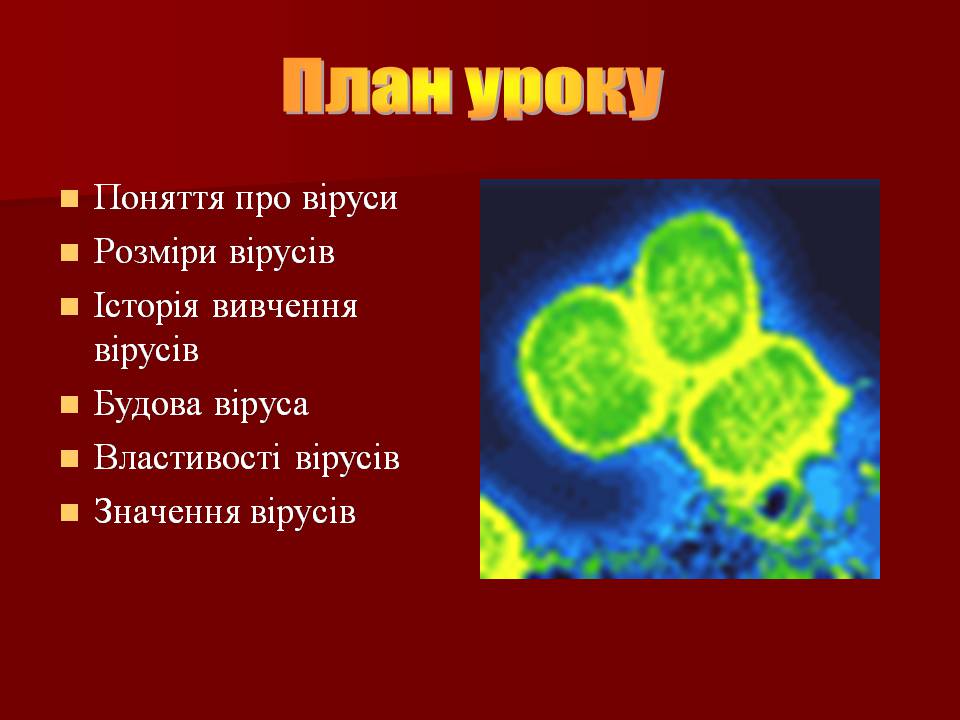 План уроку

- Поняття про віруси
- Розміри вірусів
- Історія вивчення вірусів
- Будова віруса
- Властивості вірусів
- Значення вірусів